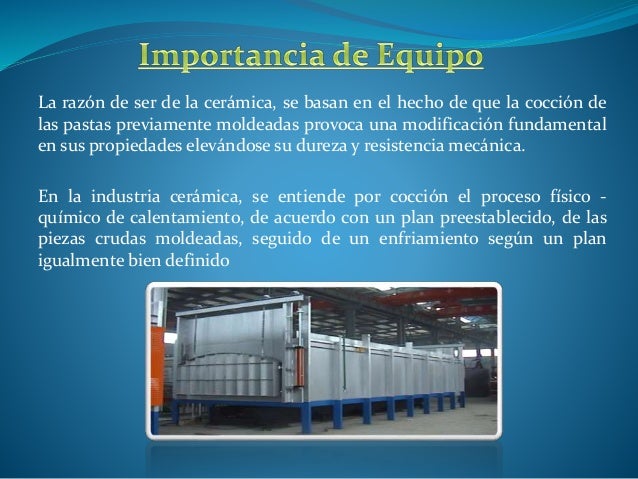 Importancia de Equipo

La razón de ser de la cerámica, se basan en el hecho de que la cocción de las pastas previamente moldeadas provoca una modificación fundamental en sus propiedades elevándose su dureza y resistencia mecánica.

En la industria cerámica, se entiende por cocción el proceso físico - químico de calentamiento, de acuerdo con un plan preestablecido, de las piezas crudas moldeadas, seguido de un enfriamiento según un plan igualmente bien definido